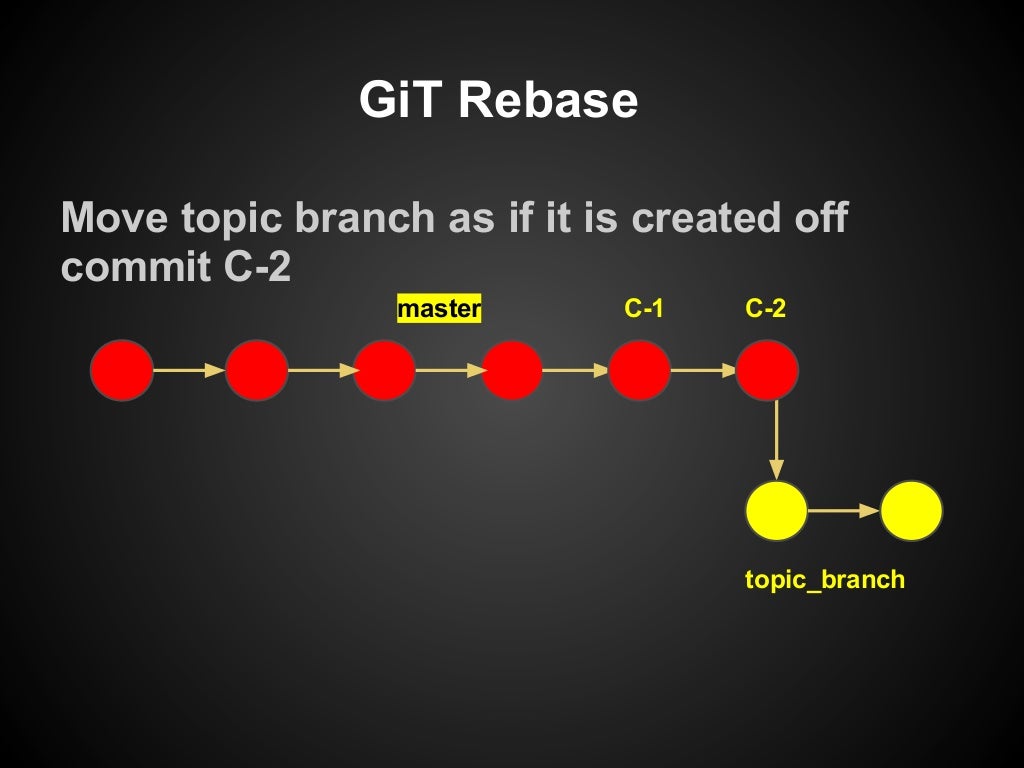 GiT Rebase

Move topic branch as if it is created off commit C-2

master

C-1

C-2

topic_branch